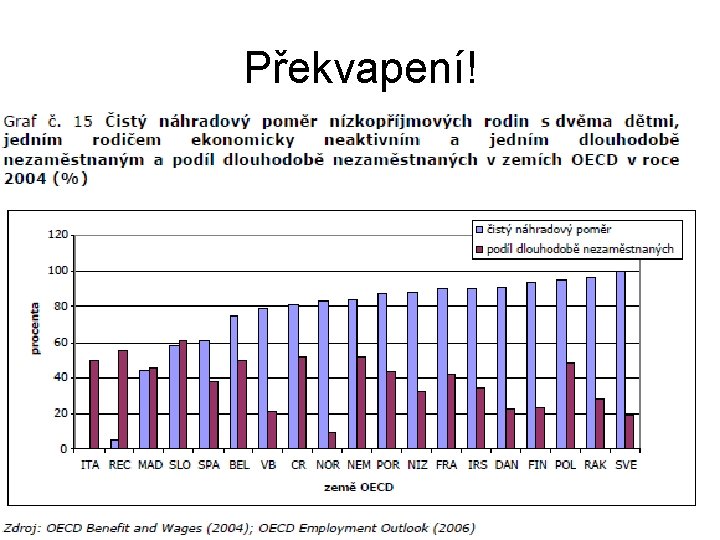 Překvapení!

Graf č. 15 Čistý náhradový poměr nízkopříjmových rodin s dvěma dětmi, jedním rodičem ekonomicky neaktivním a jedním dlouhodobě nezaměstnaným a podíl dlouhodobě nezaměstnaných v zemích OECD v roce 2004 (%)

čistý náhradový poměr
podíl dlouhodobě nezaměstnaných

procenta

120
100
80
60
40
20
0

ITA REC MAD SLO SPA BEL VB CR NOR NEM POR NIZ FRA IRS DAN FIN POL RAK SVE

země OECD

Zdroj: OECD Benefit and Wages (2004); OECD Employment Outlook (2006)